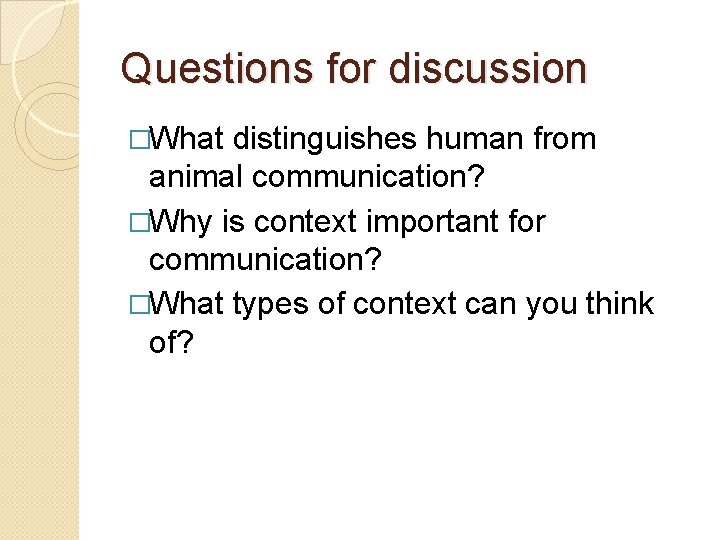 Questions for discussion

□What distinguishes human from animal communication?

□Why is context important for communication?

□What types of context can you think of?